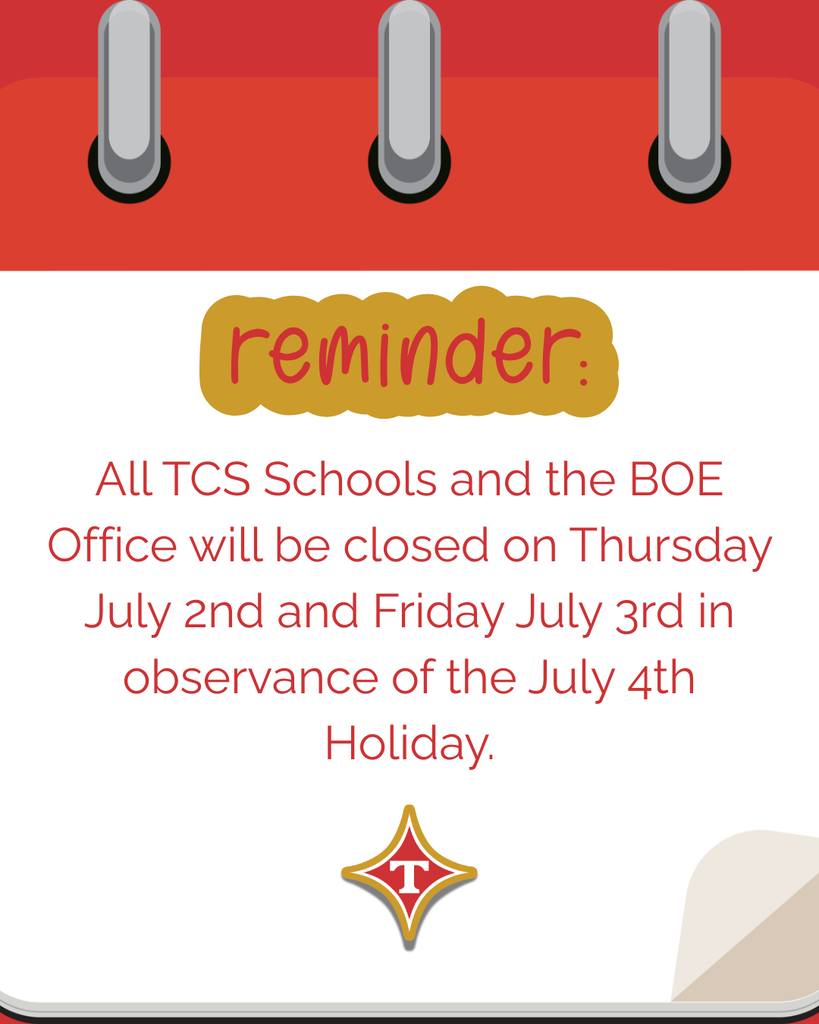 reminder:

All TCS Schools and the BOE Office will be closed on Thursday July 2nd and Friday July 3rd in observance of the July 4th Holiday.

T